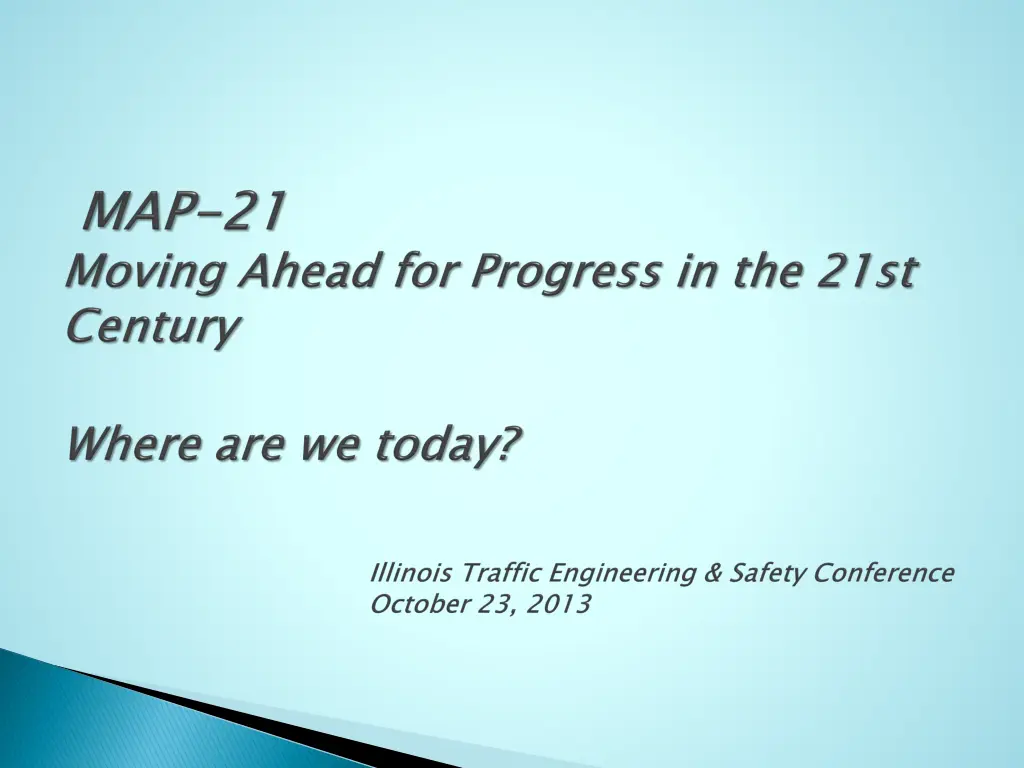 MAP-21
Moving Ahead for Progress in the 21st Century

Where are we today?

Illinois Traffic Engineering & Safety Conference
October 23, 2013